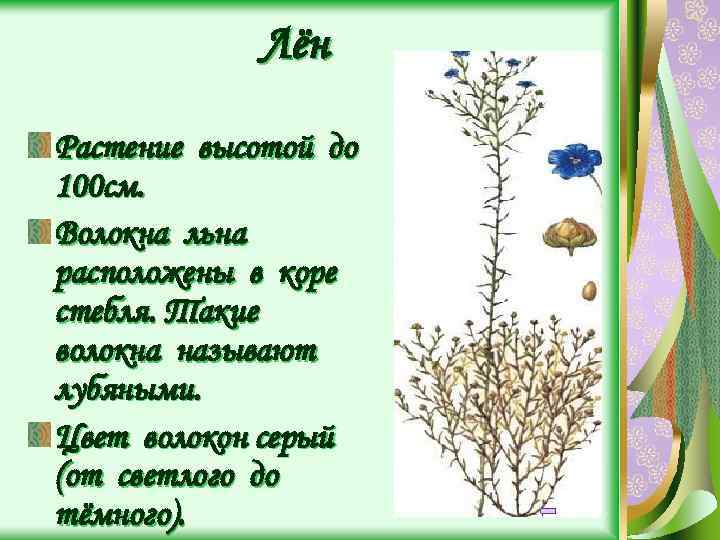 Лён

Растение высотой до 100см.

Волокна льна расположены в коре стебля. Такие волокна называют лубяными.

Цвет волокон серый (от светлого до тёмного).